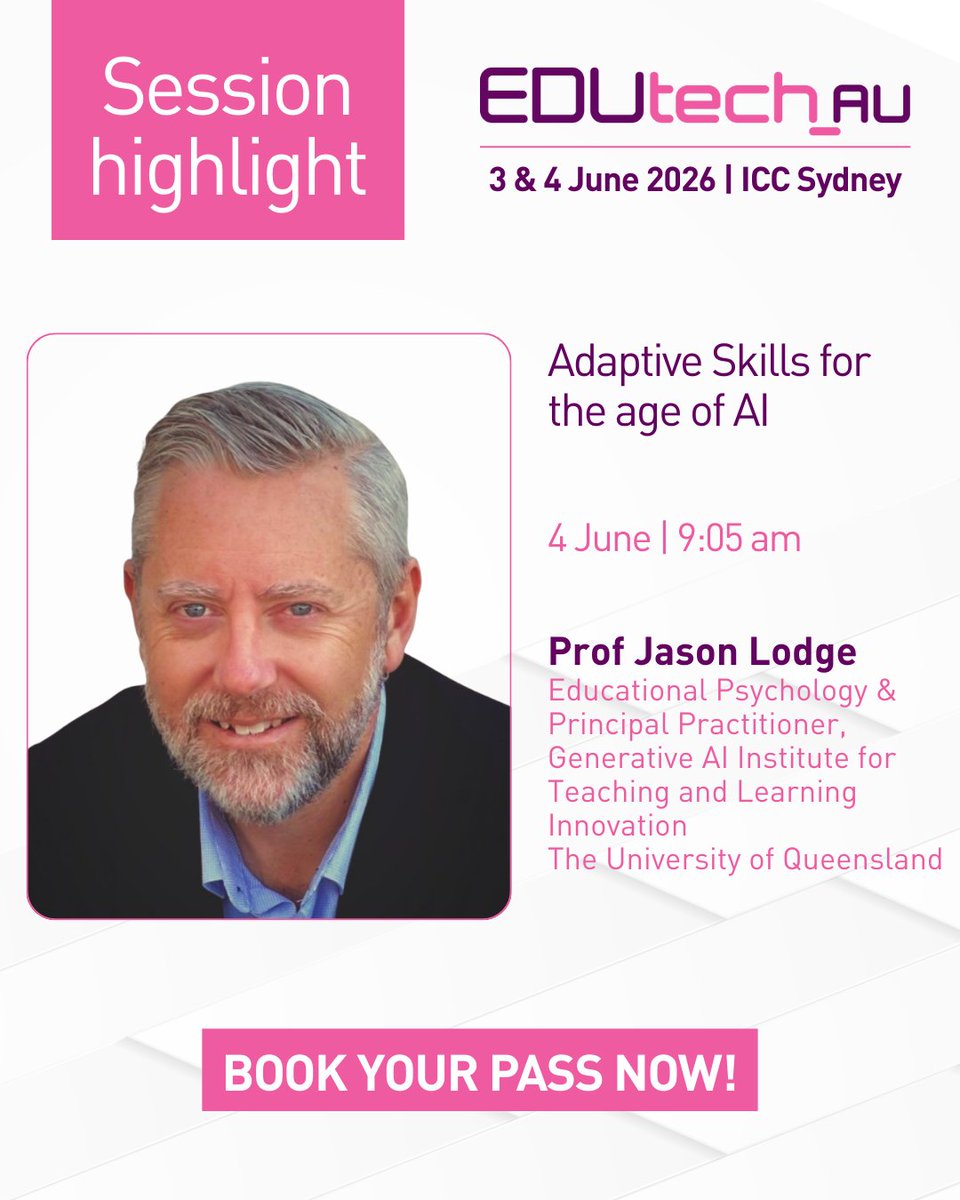 Session highlight

EDUtech_AU

3 & 4 June 2026 | ICC Sydney

Adaptive Skills for the age of AI

4 June | 9:05 am

Prof Jason Lodge

Educational Psychology & Principal Practitioner, Generative AI Institute for Teaching and Learning Innovation
The University of Queensland

BOOK YOUR PASS NOW!